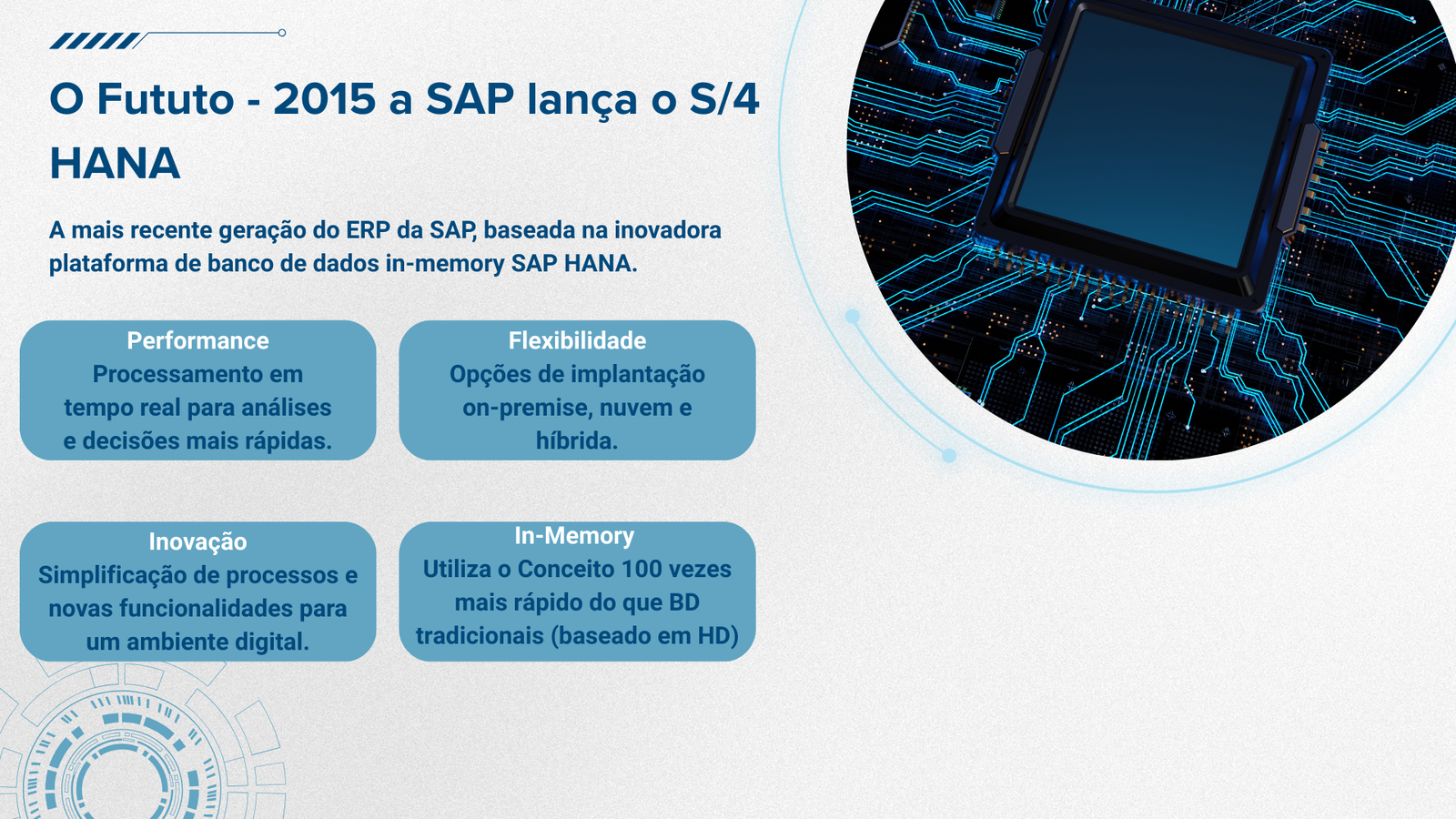 O Fututo - 2015 a SAP lança o S/4 HANA

A mais recente geração do ERP da SAP, baseada na inovadora plataforma de banco de dados in-memory SAP HANA.

Performance
Processamento em tempo real para análises e decisões mais rápidas.

Flexibilidade
Opções de implantação on-premise, nuvem e híbrida.

Inovação
Simplificação de processos e novas funcionalidades para um ambiente digital.

In-Memory
Utiliza o Conceito 100 vezes mais rápido do que BD tradicionais (baseado em HD)